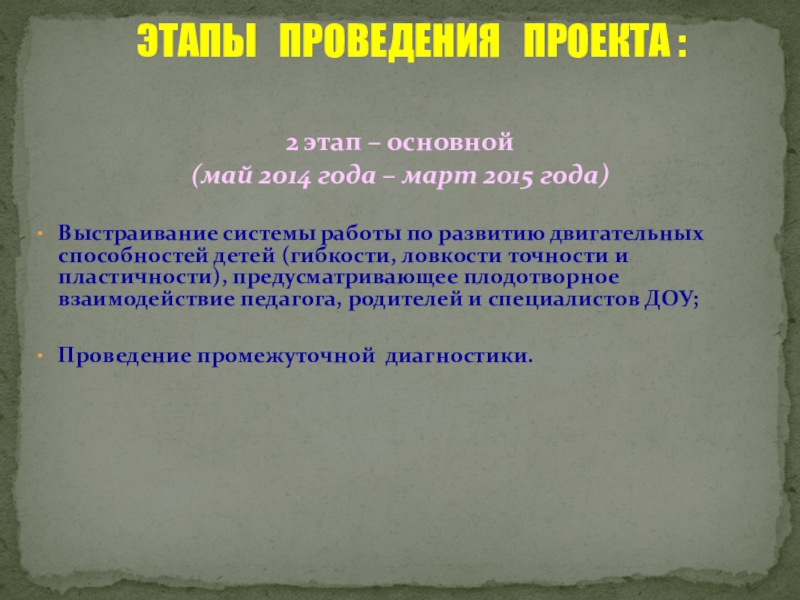 ЭТАПЫ ПРОВЕДЕНИЯ ПРОЕКТА :

2 этап – основной
(май 2014 года – март 2015 года)

• Выстраивание системы работы по развитию двигательных способностей детей (гибкости, ловкости точности и пластичности), предусматривающее плодотворное взаимодействие педагога, родителей и специалистов ДОУ;

• Проведение промежуточной диагностики.